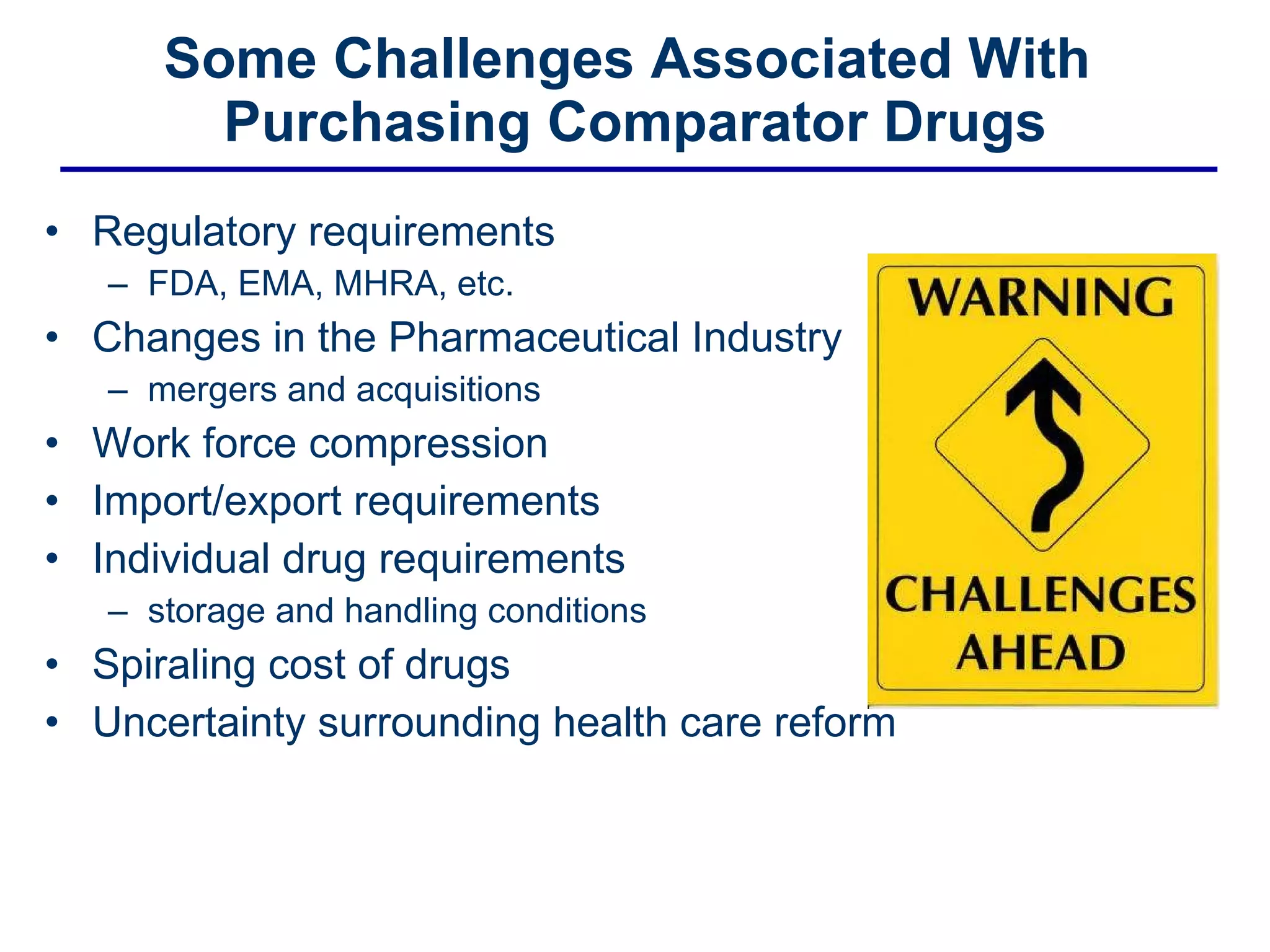 Some Challenges Associated With Purchasing Comparator Drugs

• Regulatory requirements
– FDA, EMA, MHRA, etc.
• Changes in the Pharmaceutical Industry
– mergers and acquisitions
• Work force compression
• Import/export requirements
• Individual drug requirements
– storage and handling conditions
• Spiraling cost of drugs
• Uncertainty surrounding health care reform

WARNING

CHALLENGES AHEAD